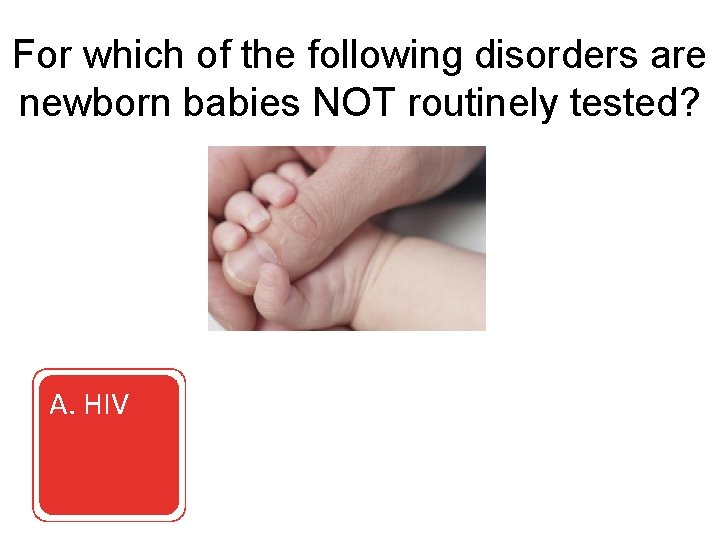 For which of the following disorders are newborn babies NOT routinely tested?

A. HIV